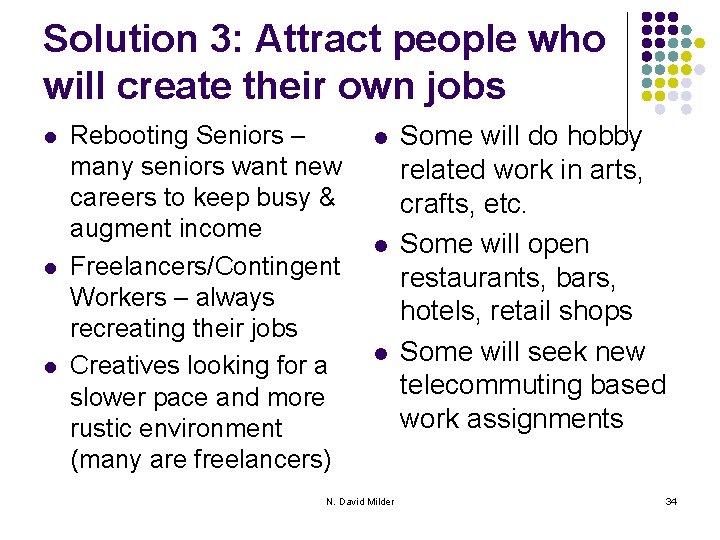 Solution 3: Attract people who will create their own jobs

- Rebooting Seniors – many seniors want new careers to keep busy & augment income
- Freelancers/Contingent Workers – always recreating their jobs
- Creatives looking for a slower pace and more rustic environment (many are freelancers)

- Some will do hobby related work in arts, crafts, etc.
- Some will open restaurants, bars, hotels, retail shops
- Some will seek new telecommuting based work assignments

N. David Milder

34